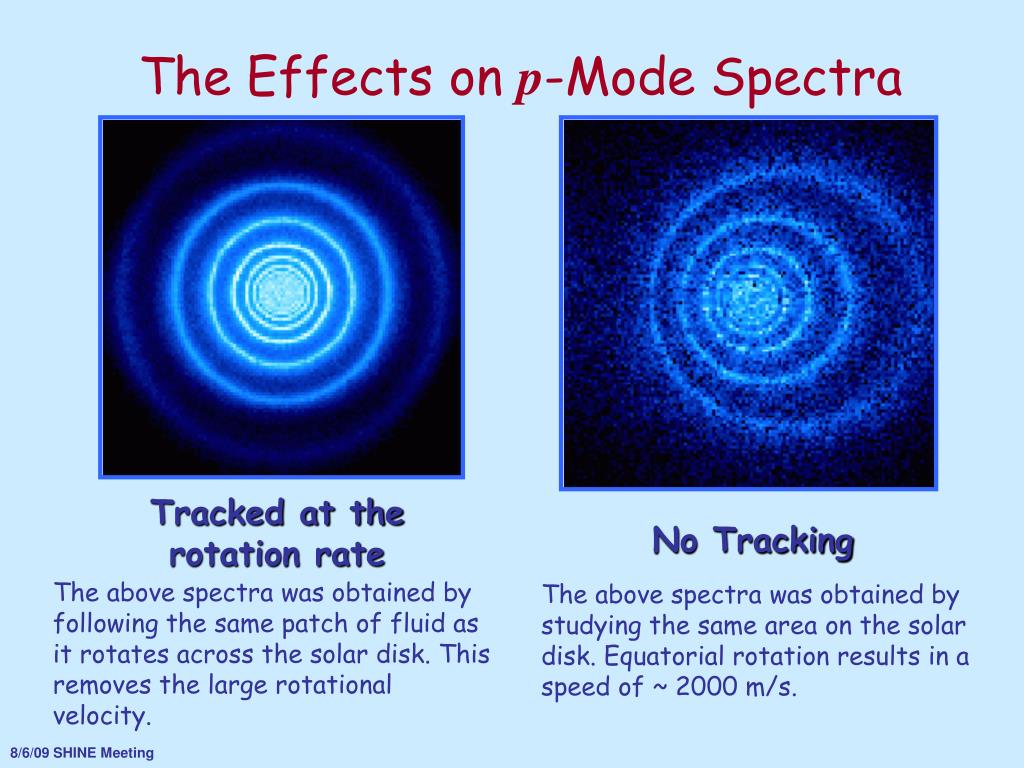 The Effects on $p$-Mode Spectra

Tracked at the rotation rate

The above spectra was obtained by following the same patch of fluid as it rotates across the solar disk. This removes the large rotational velocity.

No Tracking

The above spectra was obtained by studying the same area on the solar disk. Equatorial rotation results in a speed of ~ 2000 m/s.

8/6/09 SHINE Meeting